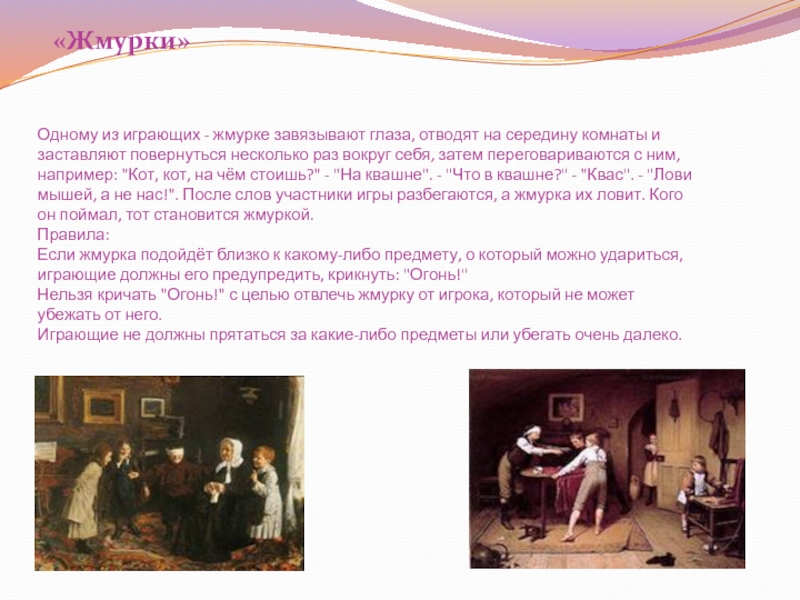 «Жмурки»

Одному из играющих - жмурке завязывают глаза, отводят на середину комнаты и заставляют повернуться несколько раз вокруг себя, затем переговариваются с ним, например: "Кот, кот, на чём стоишь?" - "На квашне". - "Что в квашне?" - "Квас". - "Лови мышей, а не нас!". После слов участники игры разбегаются, а жмурка их ловит. Кого он поймал, тот становится жмуркой.
Правила:
Если жмурка подойдёт близко к какому-либо предмету, о который можно удариться, играющие должны его предупредить, крикнуть: "Огонь!"
Нельзя кричать "Огонь!" с целью отвлечь жмурку от игрока, который не может убежать от него.
Играющие не должны прятаться за какие-либо предметы или убегать очень далеко.